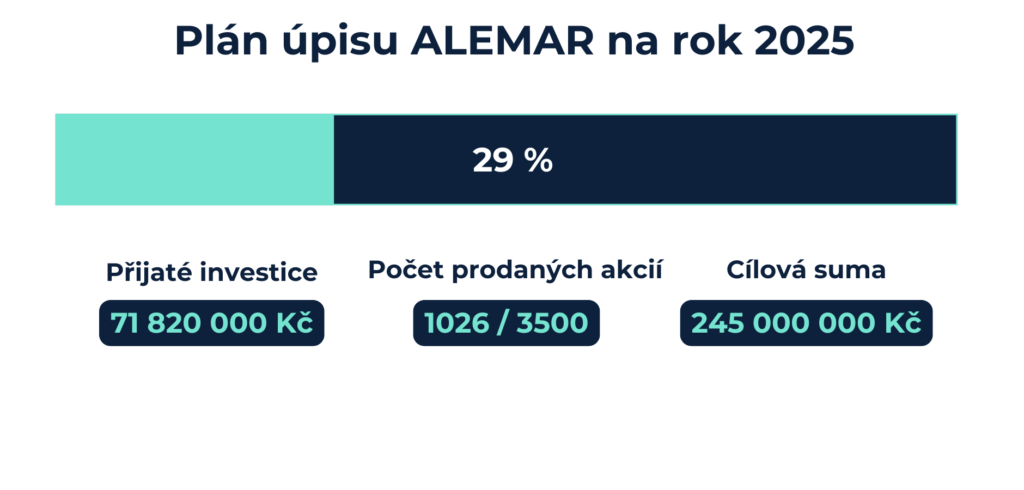 Plán úpisu ALEMAR na rok 2025

29 %

Přijaté investice
71 820 000 Kč

Počet prodaných akcií
1026 / 3500

Cílová suma
245 000 000 Kč